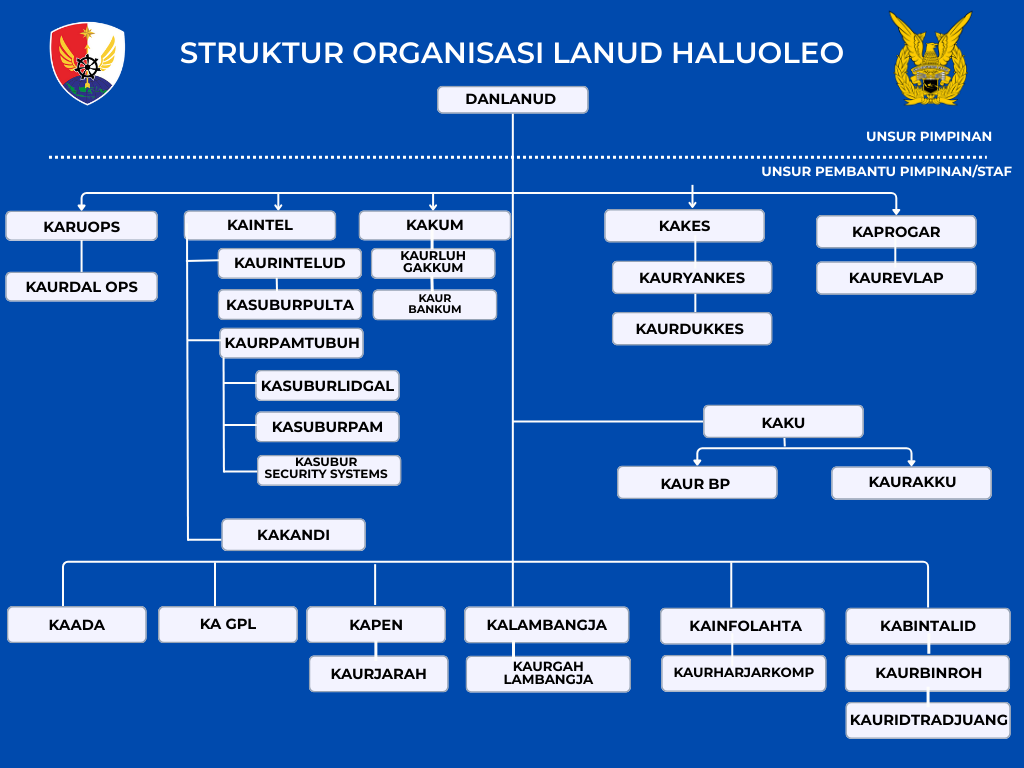 STRUKTUR ORGANISASI LANUD HALUOLEO

DANLANUD

UNSUR PIMPINAN

UNSUR PEMBANTU PIMPINAN/STAF

KARUOPS

KAURDAL OPS

KAINTEL

KAURINTELUD

KASUBURPULTA

KAURPAMTUBUH

KASUBURLIDGAL

KASUBURPAM

KASUBUR SECURITY SYSTEMS

KAKANDI

KAKUM

KAURLUH GAKKUM

KAUR BANKUM

KAKES

KAURYANKES

KAURDUKKES

KAPROGAR

KAUREVLAP

KAKU

KAUR BP

KAURAKKU

KAADA

KA GPL

KAPEN

KAURJARAH

KALAMBANGJA

KAURGAH LAMBANGJA

KAINFOLAHTA

KAURHARJARKOMP

KABINTALID

KAURBINROH

KAURIDTRADJUANG